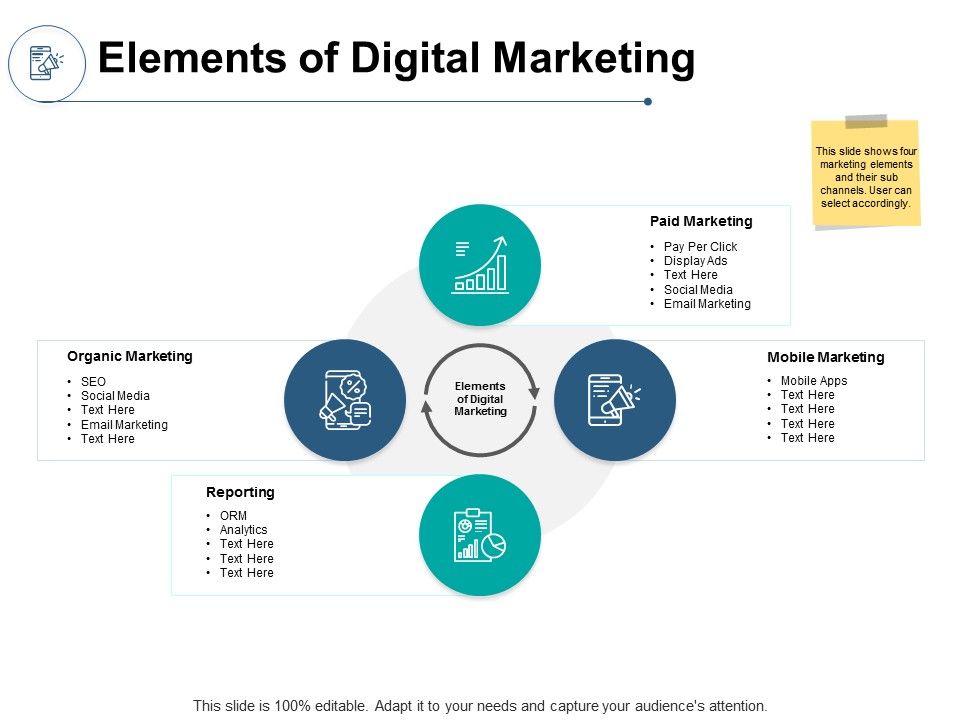 Elements of Digital Marketing

This slide shows four marketing elements and their sub channels. User can select accordingly.

Paid Marketing
• Pay Per Click
• Display Ads
• Text Here
• Social Media
• Email Marketing

Organic Marketing
• SEO
• Social Media
• Text Here
• Email Marketing
• Text Here

Elements of Digital Marketing

Mobile Marketing
• Mobile Apps
• Text Here
• Text Here
• Text Here
• Text Here

Reporting
• ORM
• Analytics
• Text Here
• Text Here
• Text Here

This slide is 100% editable. Adapt it to your needs and capture your audience's attention.